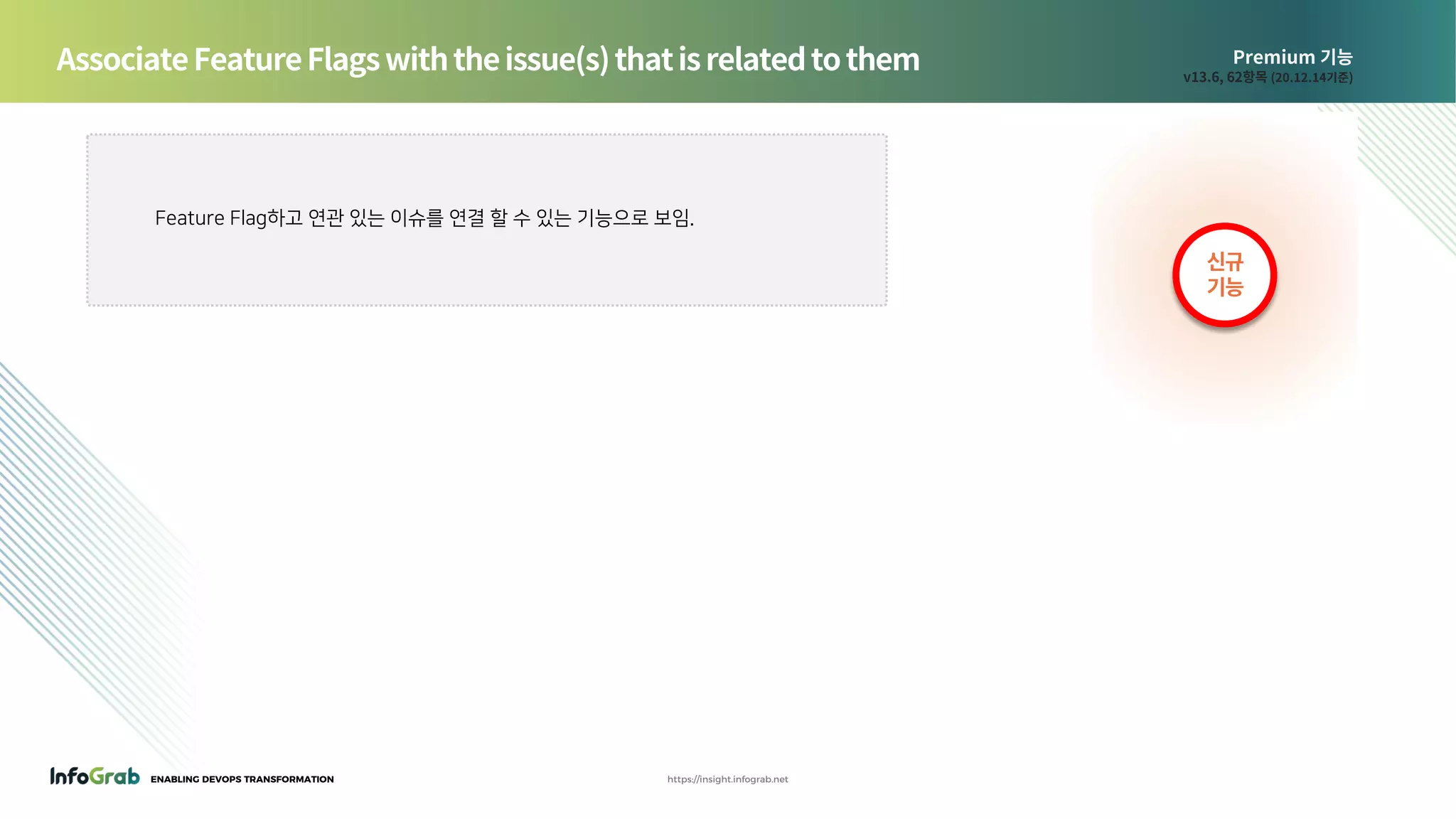 Associate Feature Flags with the issue(s) that is related to them

Premium 기능
v13.6, 62항목 (20.12.14기준)

Feature Flag하고 연관 있는 이슈를 연결 할 수 있는 기능으로 보임.

신규
기능

InfoGrab ENABLING DEVOPS TRANSFORMATION

https://insight.infograb.net